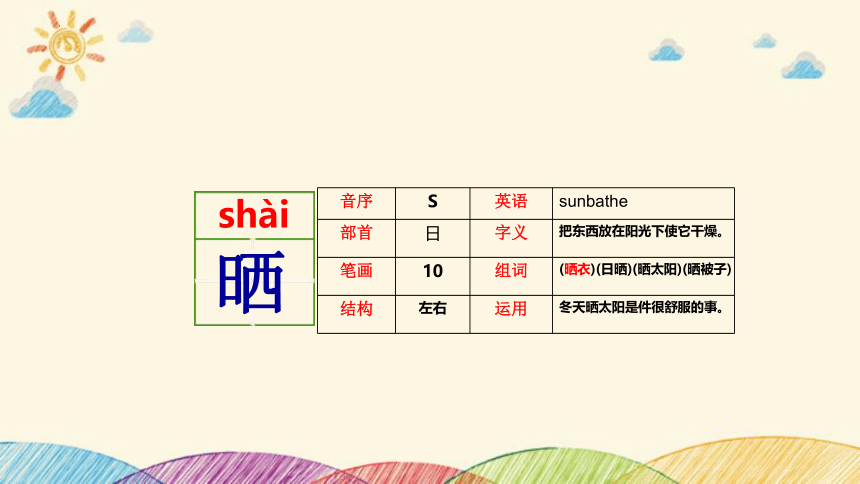 shài
晒

| 音序 | S | 英语 | sunbathe |
|---|---|---|---|
| 部首 | 日 | 字义 | 把东西放在阳光下使它干燥。 |
| 笔画 | 10 | 组词 | (晒衣)(日晒)(晒太阳)(晒被子) |
| 结构 | 左右 | 运用 | 冬天晒太阳是件很舒服的事。 |